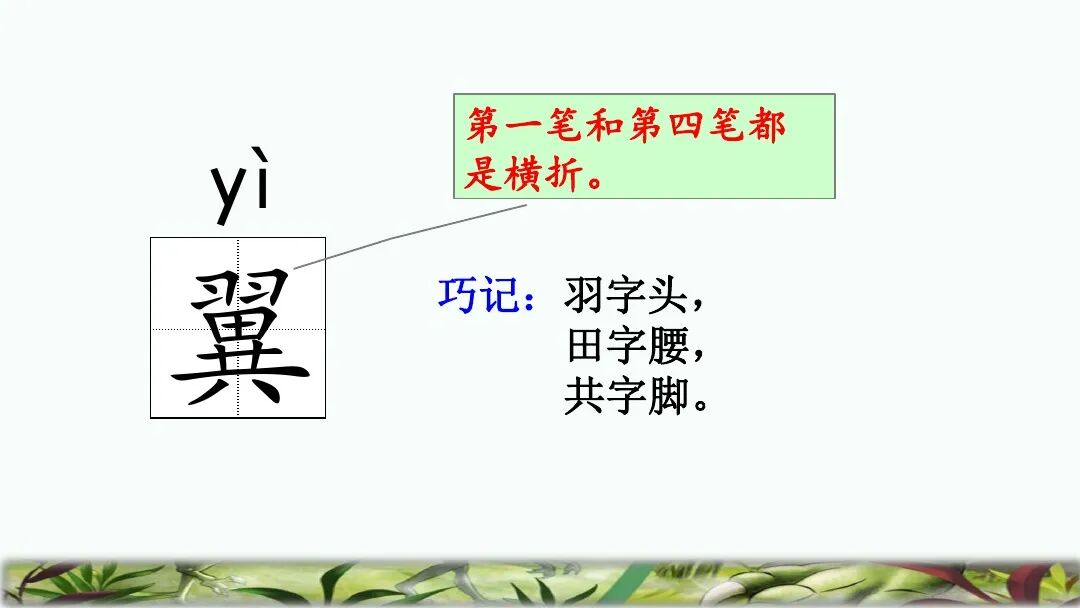 yì

翼

第一笔和第四笔都是横折。

巧记：羽字头，
田字腰，
共字脚。